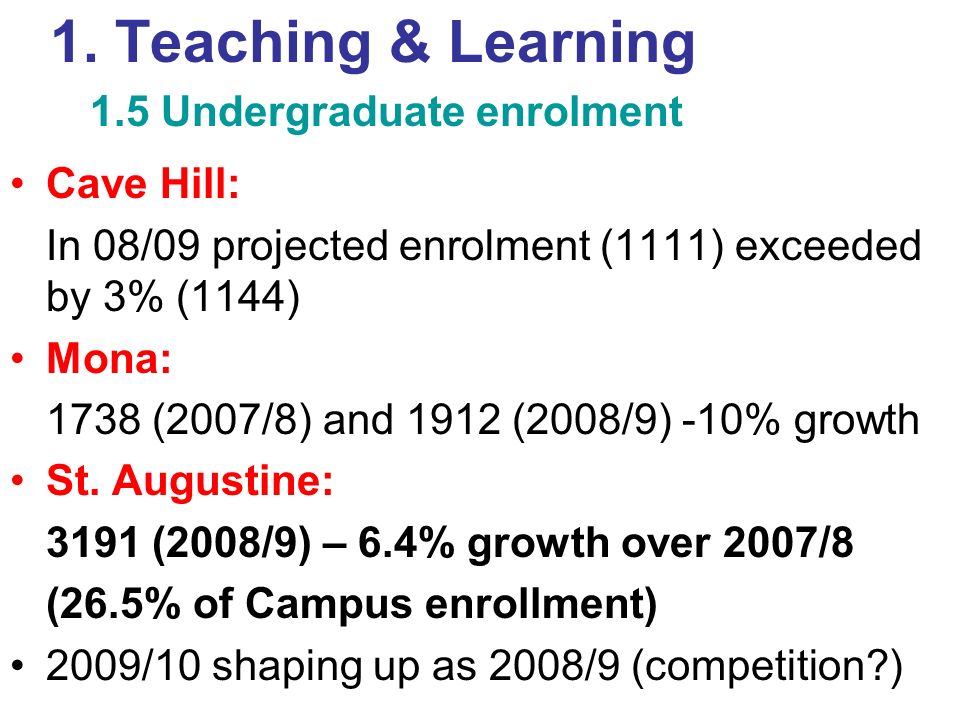 1. Teaching & Learning

1.5 Undergraduate enrolment

• Cave Hill:

In 08/09 projected enrolment (1111) exceeded by 3% (1144)

• Mona:

1738 (2007/8) and 1912 (2008/9) -10% growth

• St. Augustine:

3191 (2008/9) – 6.4% growth over 2007/8

(26.5% of Campus enrollment)

• 2009/10 shaping up as 2008/9 (competition?)